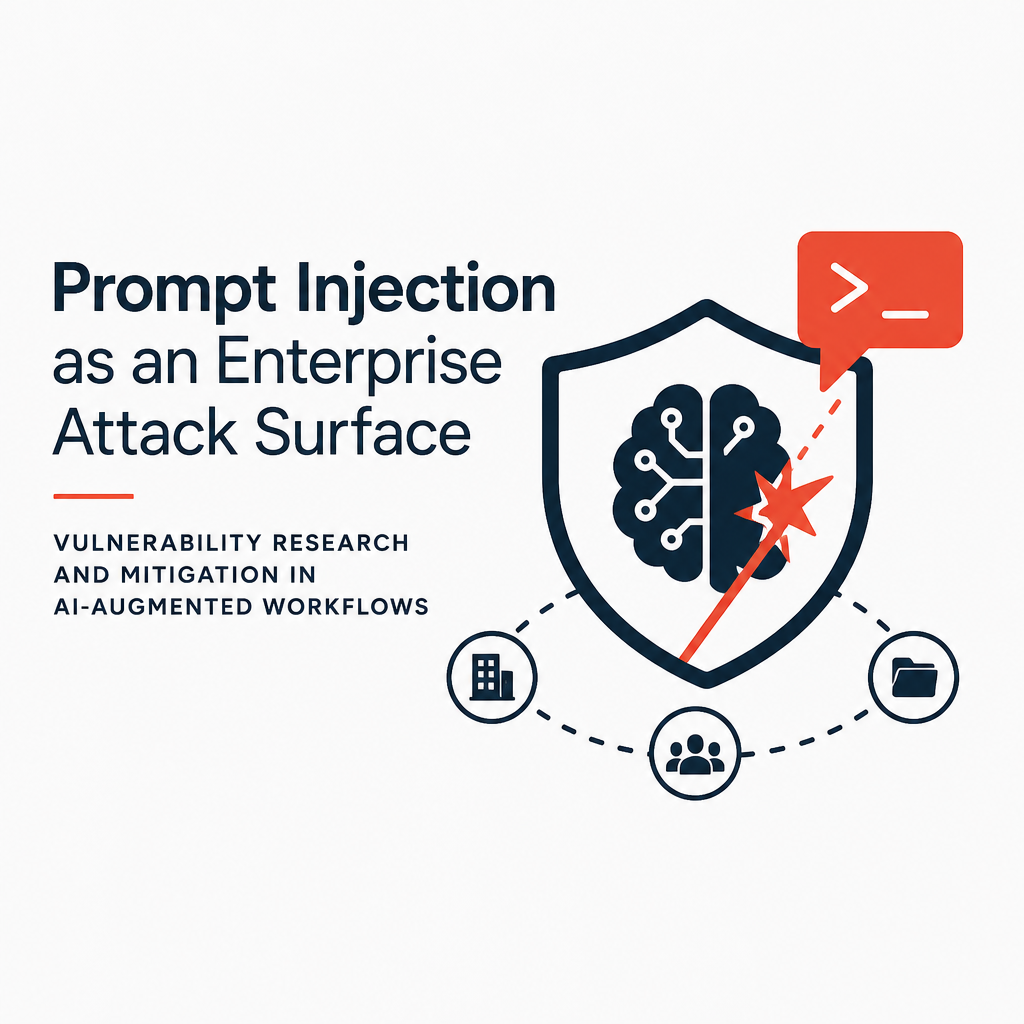 Prompt Injection as an Enterprise Attack Surface

VULNERABILITY RESEARCH AND MITIGATION IN AI-AUGMENTED WORKFLOWS

>_